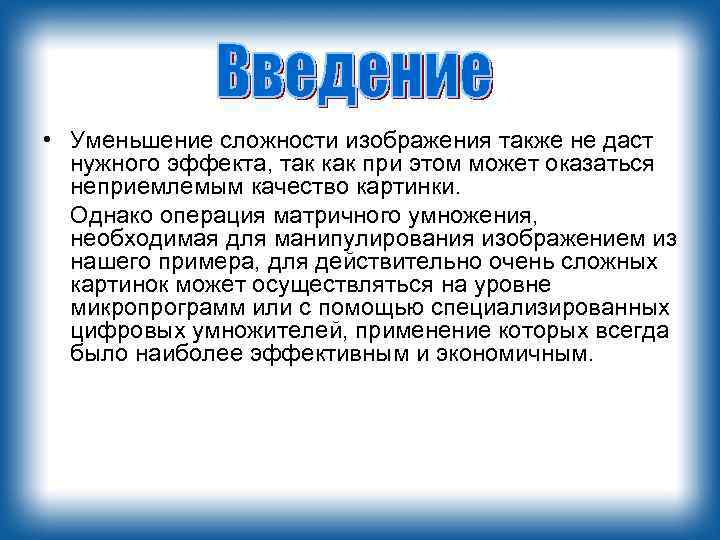 Введение

• Уменьшение сложности изображения также не даст нужного эффекта, так как при этом может оказаться неприемлемым качество картинки.

Однако операция матричного умножения, необходимая для манипулирования изображением из нашего примера, для действительно очень сложных картинок может осуществляться на уровне микропрограмм или с помощью специализированных цифровых умножителей, применение которых всегда было наиболее эффективным и экономичным.